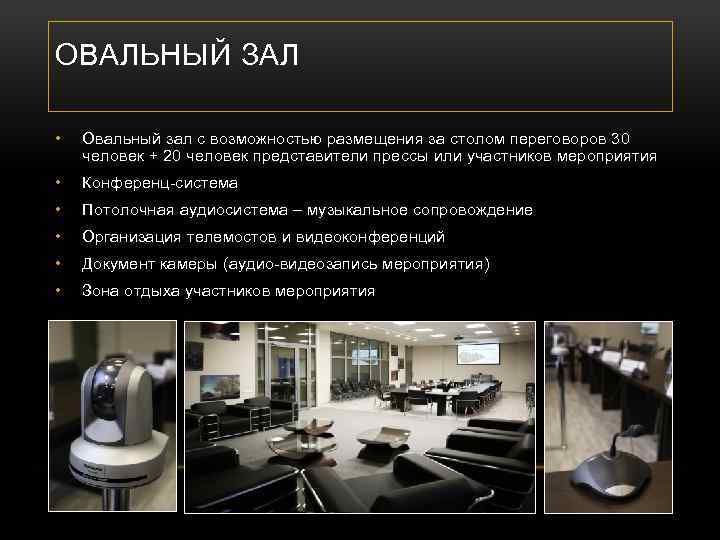 ОВАЛЬНЫЙ ЗАЛ

• Овальный зал с возможностью размещения за столом переговоров 30 человек + 20 человек представители прессы или участников мероприятия
• Конференц-система
• Потолочная аудиосистема – музыкальное сопровождение
• Организация телемостов и видеоконференций
• Документ камеры (аудио-видеозапись мероприятия)
• Зона отдыха участников мероприятия